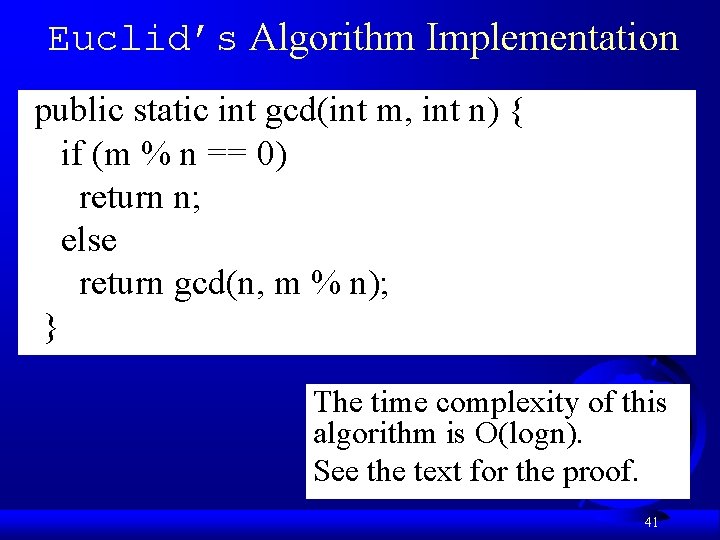 Euclid's Algorithm Implementation

public static int gcd(int m, int n) {
  if (m % n == 0)
    return n;
  else
    return gcd(n, m % n);
}

The time complexity of this algorithm is O(logn).

See the text for the proof.

41